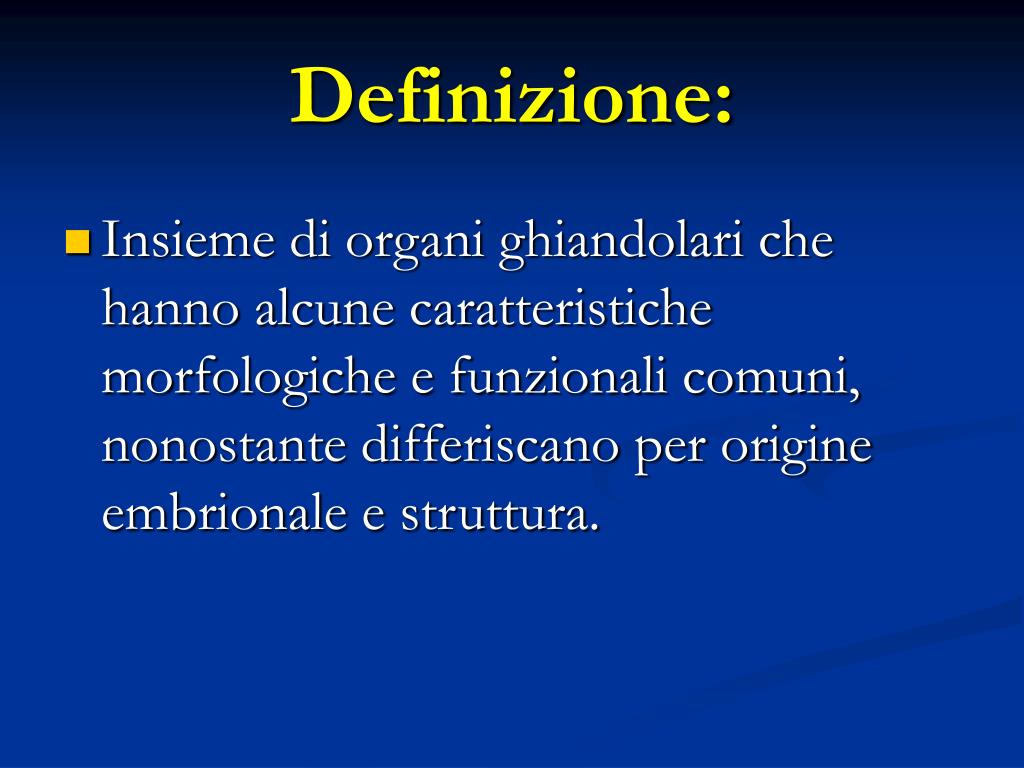 Definizione:

Insieme di organi ghiandolari che hanno alcune caratteristiche morfologiche e funzionali comuni, nonostante differiscano per origine embrionale e struttura.